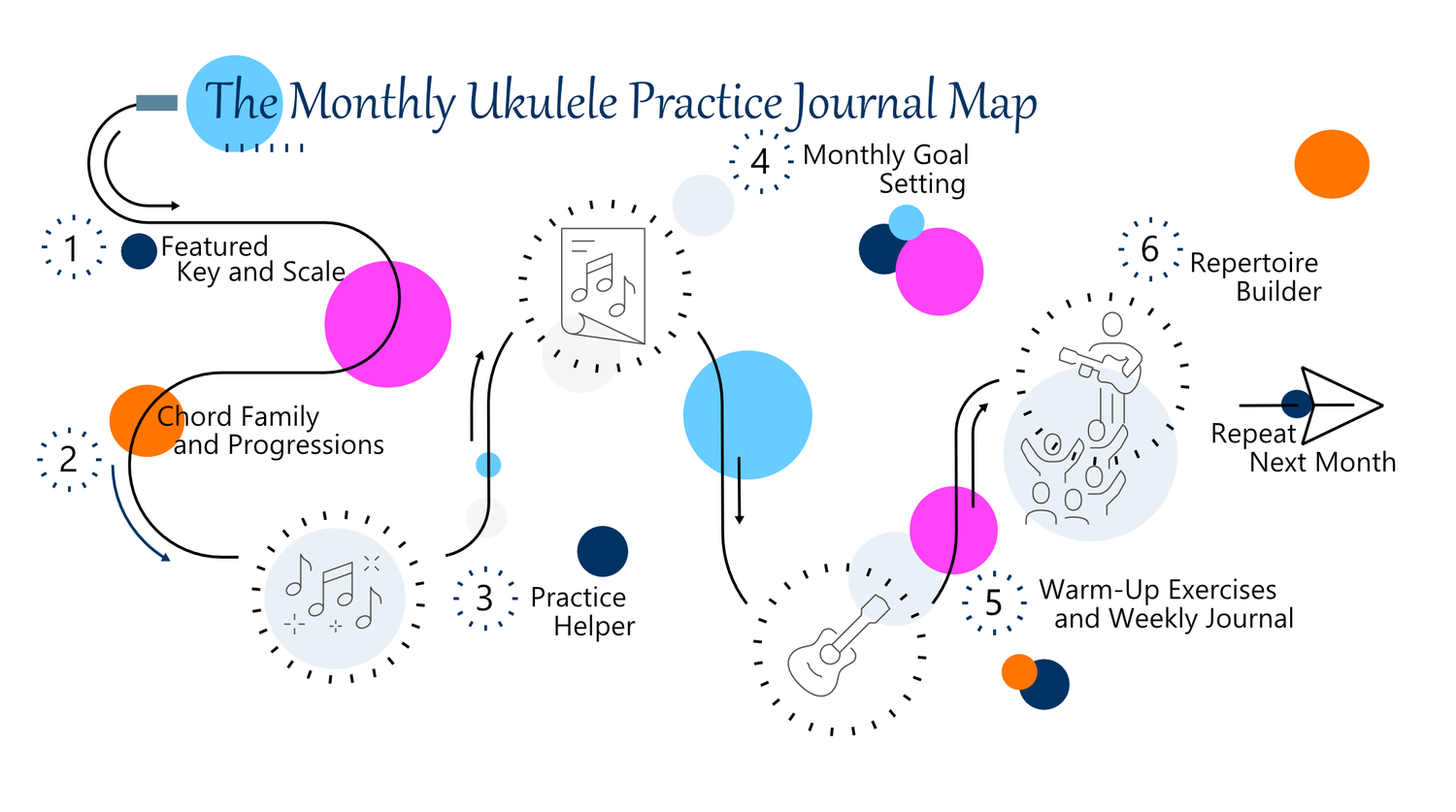 The Monthly Ukulele Practice Journal Map

1 Featured Key and Scale

2 Chord Family and Progressions

3 Practice Helper

4 Monthly Goal Setting

5 Warm-Up Exercises and Weekly Journal

6 Repertoire Builder

Repeat Next Month